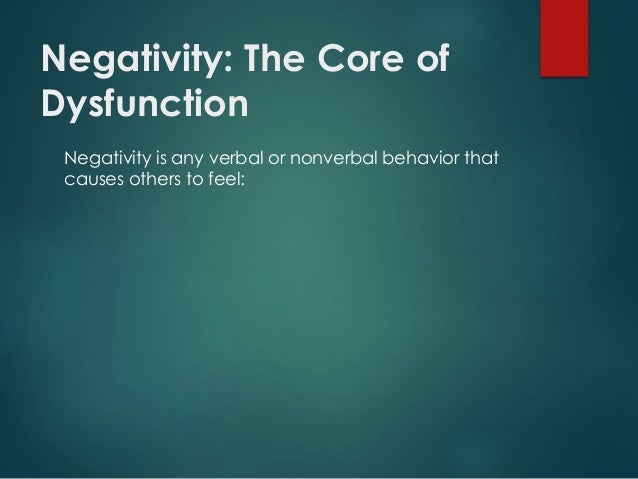 Negativity: The Core of Dysfunction

Negativity is any verbal or nonverbal behavior that causes others to feel: